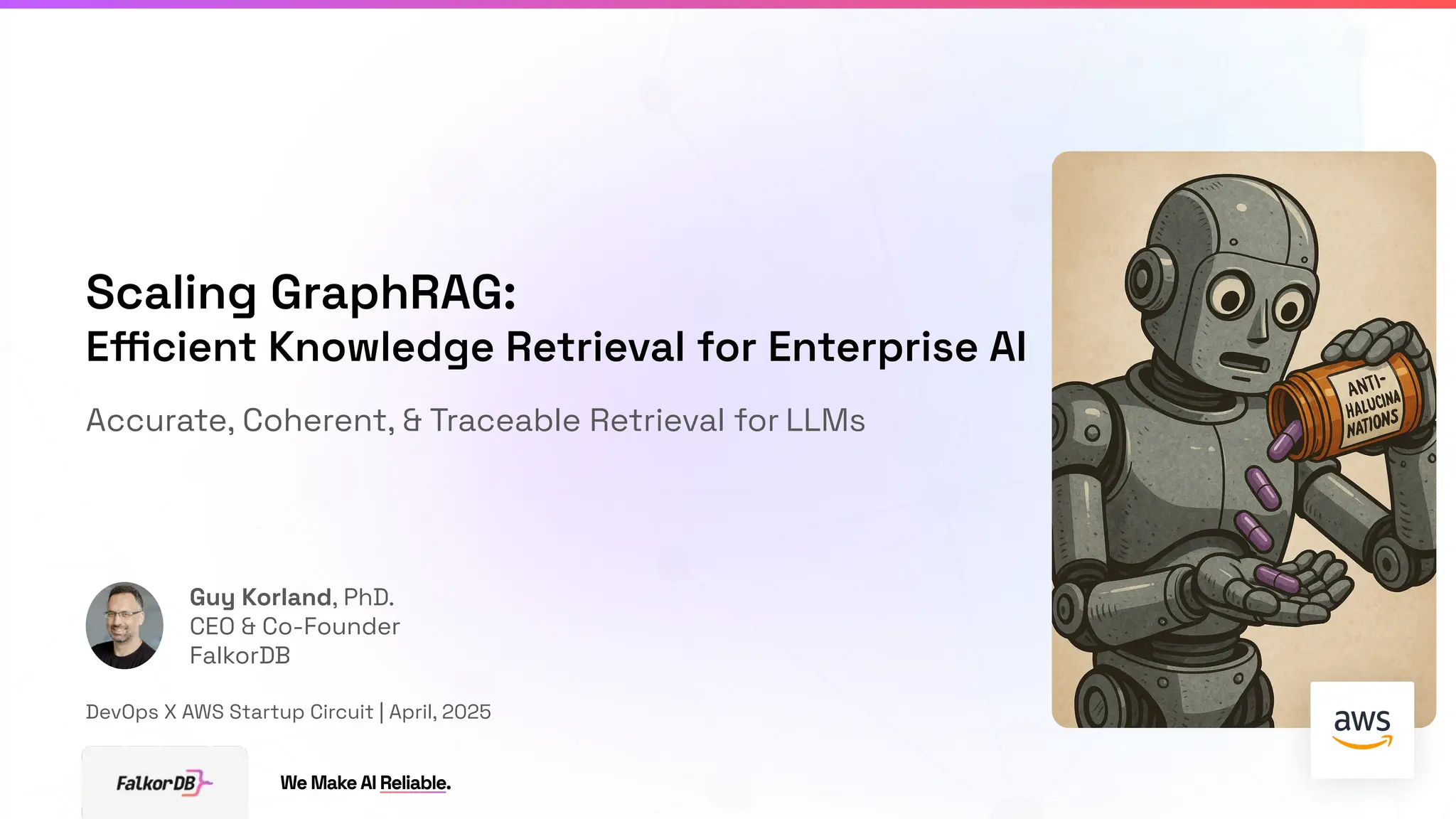 Scaling GraphRAG:
Efficient Knowledge Retrieval for Enterprise AI

Accurate, Coherent, & Traceable Retrieval for LLMs

ANTI-HALUCINA NATIONS

Guy Korland, PhD.
CEO & Co-Founder
FalkorDB

DevOps X AWS Startup Circuit | April, 2025

FalkorDB

We Make AI Reliable.

aws